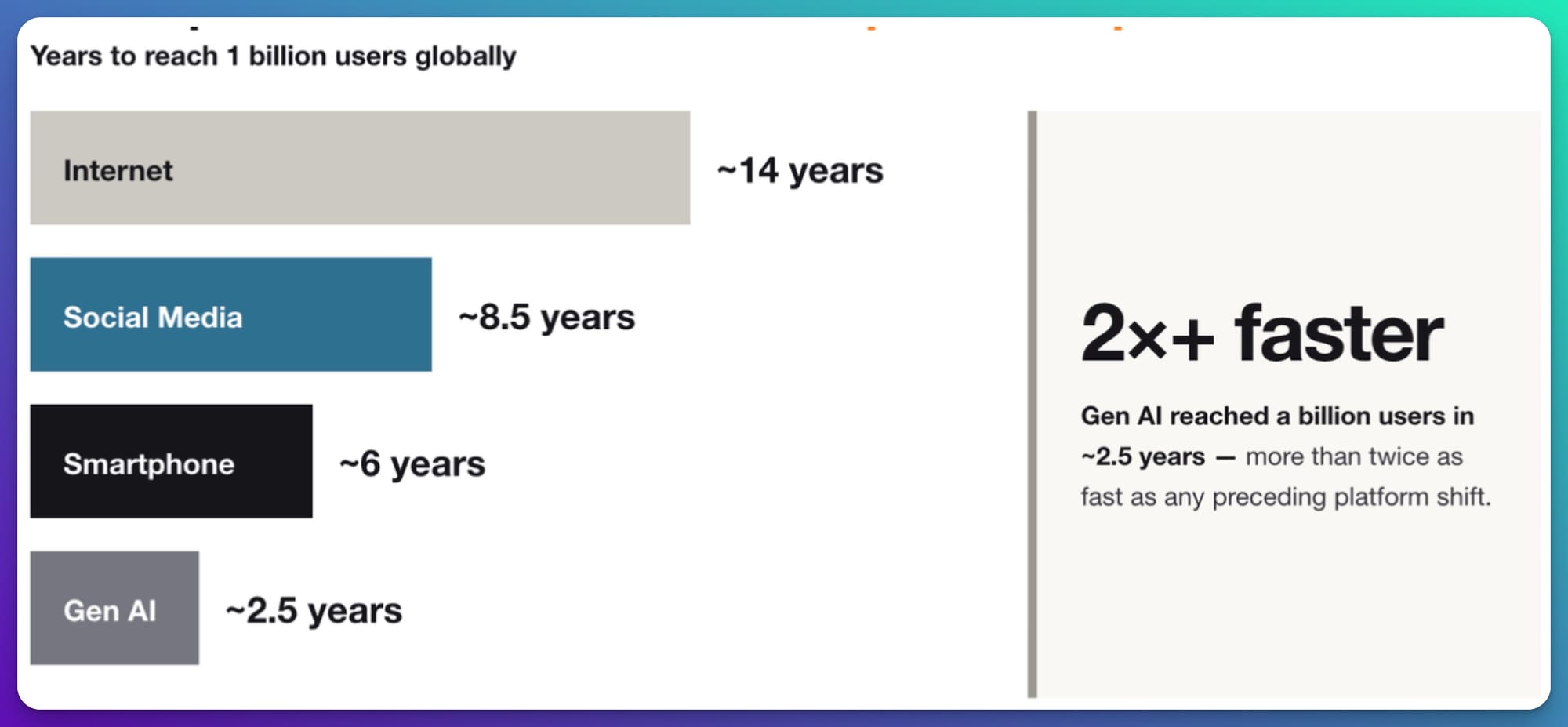 Years to reach 1 billion users globally

Internet ~14 years

Social Media ~8.5 years

Smartphone ~6 years

Gen AI ~2.5 years

2×+ faster

Gen AI reached a billion users in ~2.5 years — more than twice as fast as any preceding platform shift.